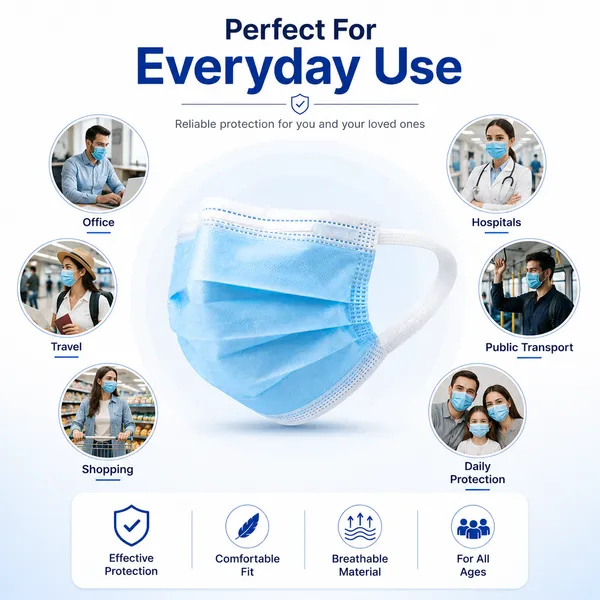 Perfect For
Everyday Use

Reliable protection for you and your loved ones

Office

Travel

Shopping

Hospitals

Public Transport

Daily Protection

Effective Protection

Comfortable Fit

Breathable Material

For All Ages